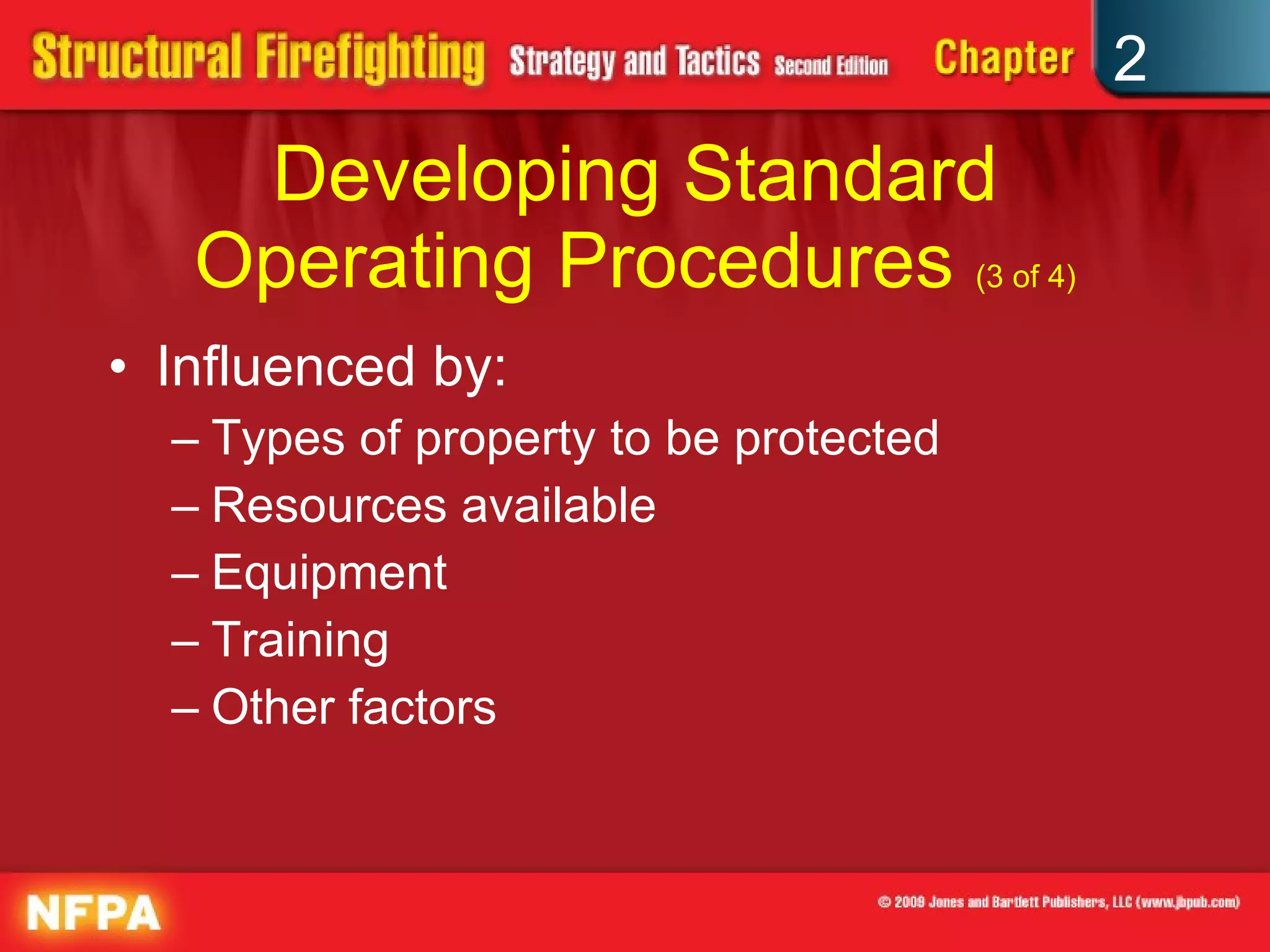 Structural Firefighting Strategy and Tactics Second Edition Chapter 2

Developing Standard Operating Procedures (3 of 4)

• Influenced by:
– Types of property to be protected
– Resources available
– Equipment
– Training
– Other factors

NFPA

© 2009 Jones and Bartlett Publishers, LLC (www.jbpub.com)